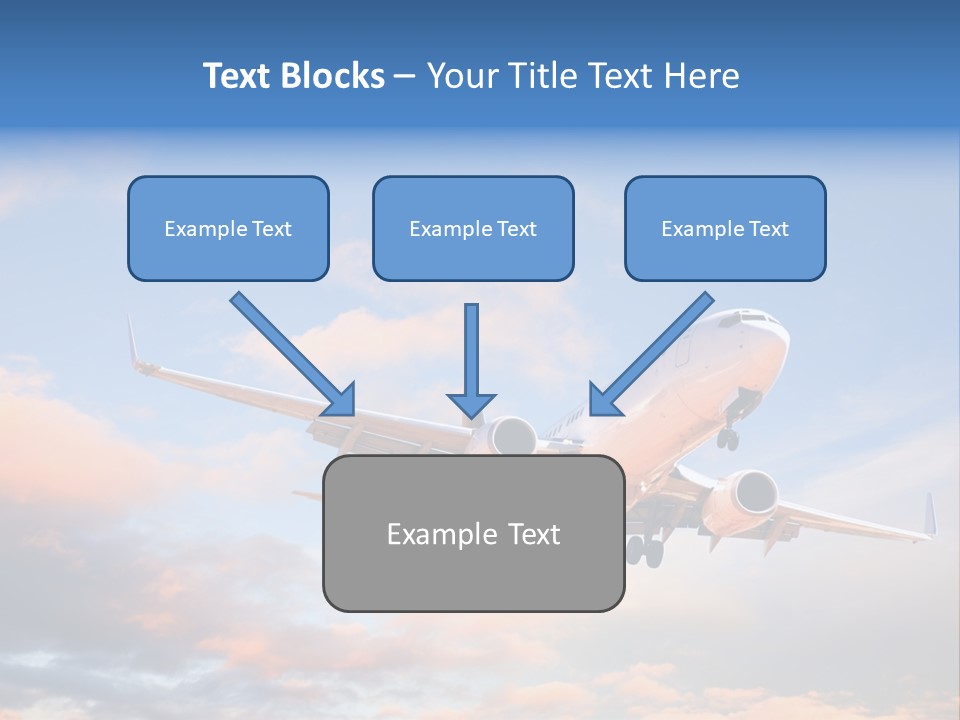 Text Blocks – Your Title Text Here

Example Text

Example Text

Example Text

Example Text